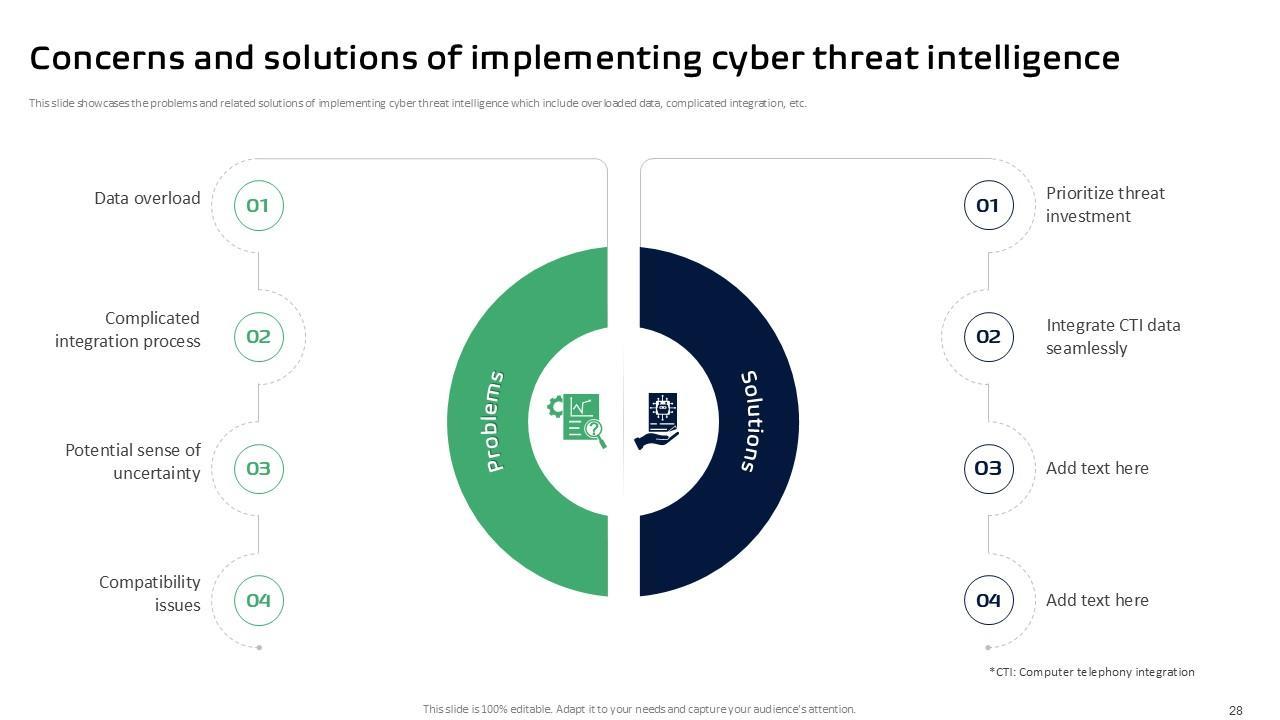 Concerns and solutions of implementing cyber threat intelligence

This slide showcases the problems and related solutions of implementing cyber threat intelligence which include overloaded data, complicated integration, etc.

Data overload
01

Complicated integration process
02

Potential sense of uncertainty
03

Compatibility issues
04

problems

Solutions

01
Prioritize threat investment

02
Integrate CTI data seamlessly

03
Add text here

04
Add text here

*CTI: Computer telephony integration

This slide is 100% editable. Adapt it to your needs and capture your audience's attention.

28